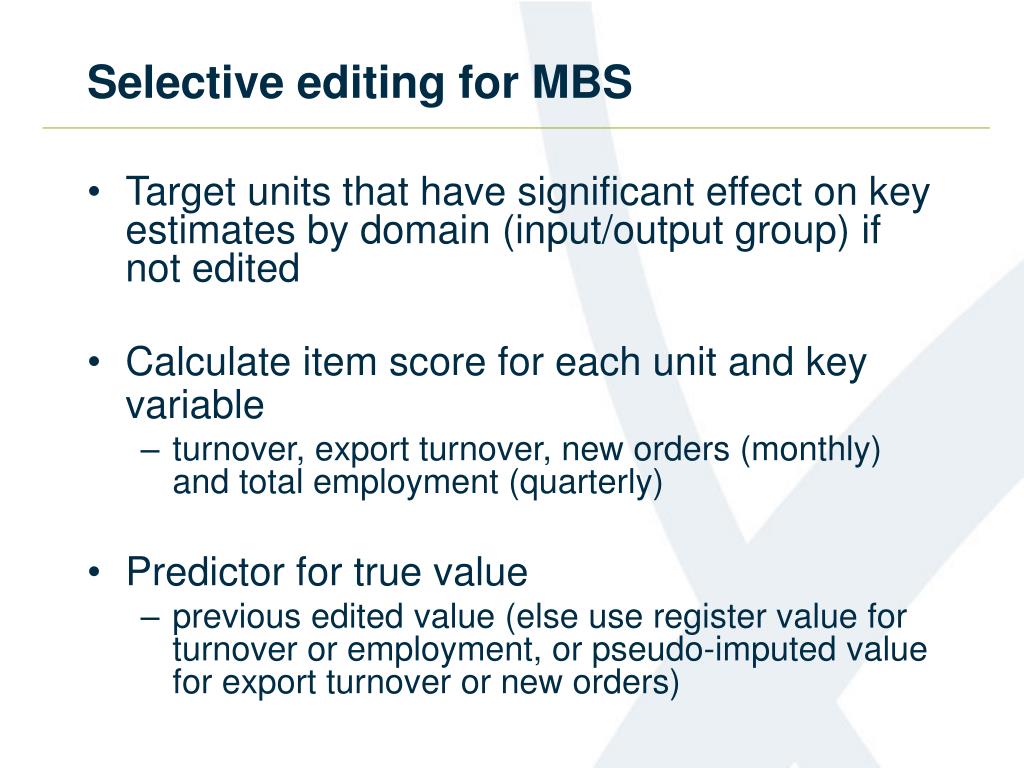 Selective editing for MBS

• Target units that have significant effect on key estimates by domain (input/output group) if not edited

• Calculate item score for each unit and key variable
– turnover, export turnover, new orders (monthly) and total employment (quarterly)

• Predictor for true value
– previous edited value (else use register value for turnover or employment, or pseudo-imputed value for export turnover or new orders)